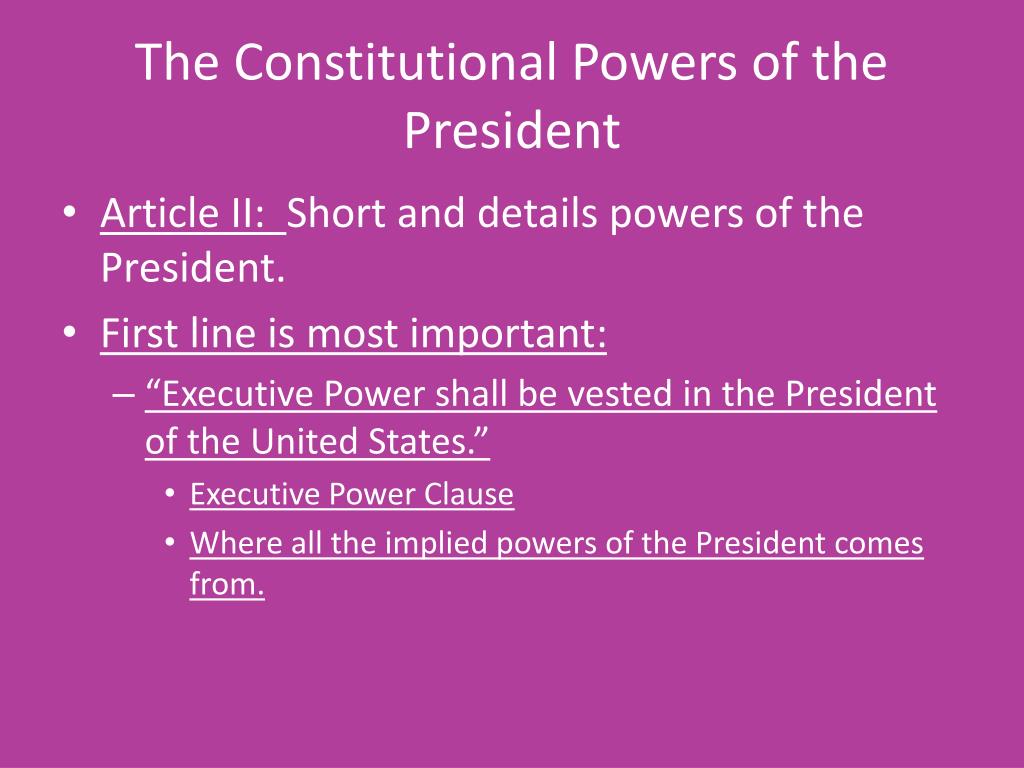 The Constitutional Powers of the President

• Article II: Short and details powers of the President.
• First line is most important:
– “Executive Power shall be vested in the President of the United States.”
• Executive Power Clause
• Where all the implied powers of the President comes from.